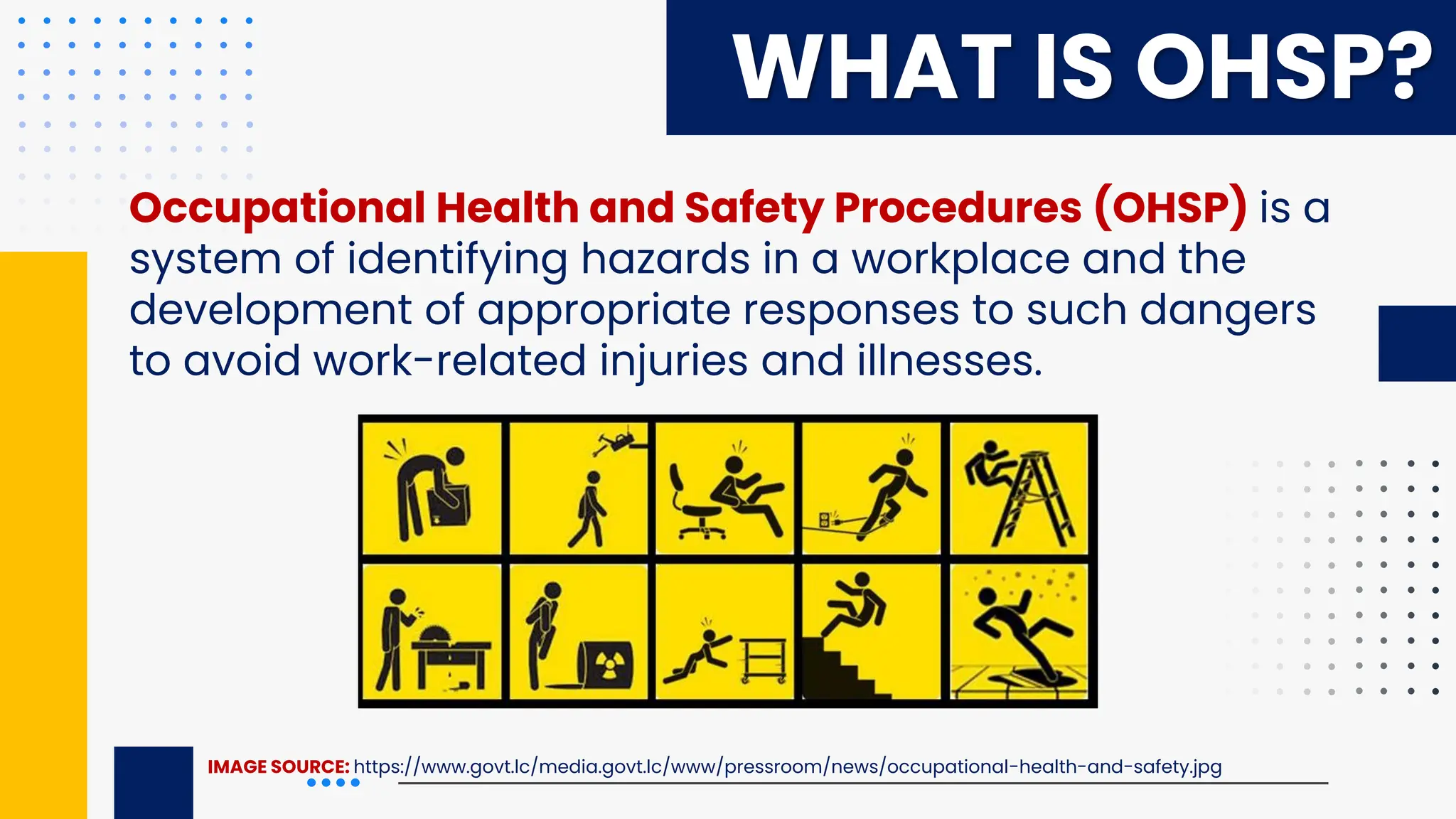 WHAT IS OHSP?

Occupational Health and Safety Procedures (OHSP) is a system of identifying hazards in a workplace and the development of appropriate responses to such dangers to avoid work-related injuries and illnesses.

IMAGE SOURCE: https://www.govt.lc/media.govt.lc/www/pressroom/news/occupational-health-and-safety.jpg